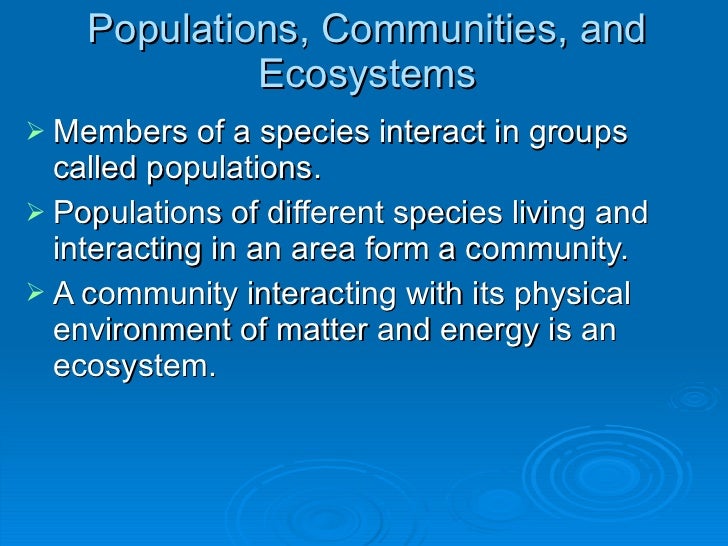 Populations, Communities, and Ecosystems

➢ Members of a species interact in groups called populations.

➢ Populations of different species living and interacting in an area form a community.

➢ A community interacting with its physical environment of matter and energy is an ecosystem.